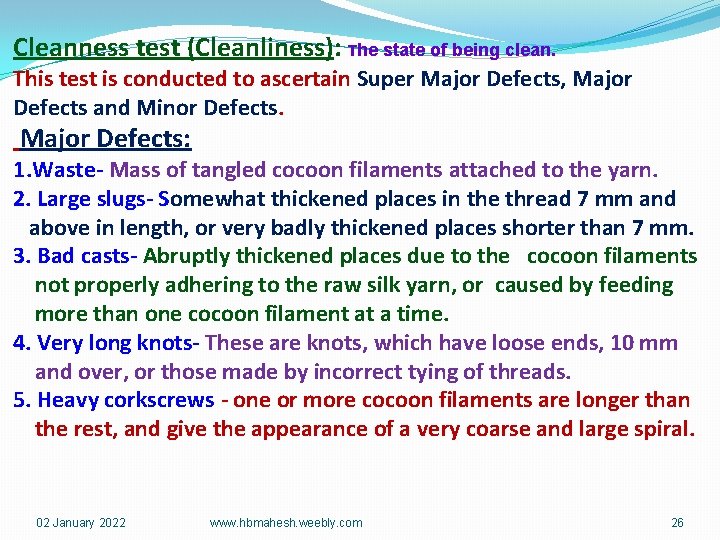 Cleanness test (Cleanliness): The state of being clean.
This test is conducted to ascertain Super Major Defects, Major Defects and Minor Defects.

Major Defects:

1.Waste- Mass of tangled cocoon filaments attached to the yarn.

2. Large slugs- Somewhat thickened places in the thread 7 mm and above in length, or very badly thickened places shorter than 7 mm.

3. Bad casts- Abruptly thickened places due to the cocoon filaments not properly adhering to the raw silk yarn, or caused by feeding more than one cocoon filament at a time.

4. Very long knots- These are knots, which have loose ends, 10 mm and over, or those made by incorrect tying of threads.

5. Heavy corkscrews - one or more cocoon filaments are longer than the rest, and give the appearance of a very coarse and large spiral.

02 January 2022 www.hbmahesh.weebly.com 26